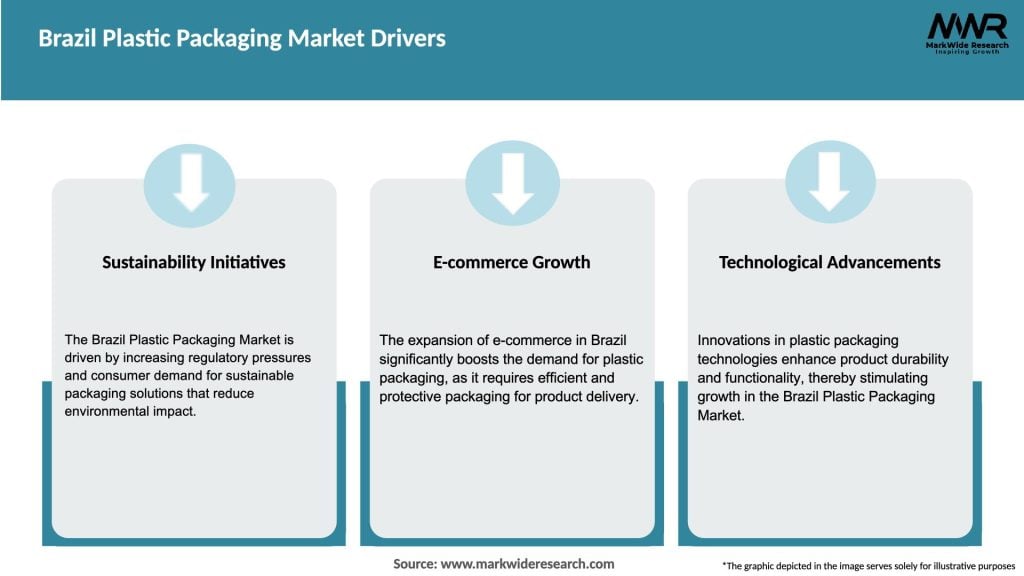 Brazil Plastic Packaging Market Drivers

MWR
MarkWide Research
Inspiring Growth

Sustainability Initiatives

The Brazil Plastic Packaging Market is driven by increasing regulatory pressures and consumer demand for sustainable packaging solutions that reduce environmental impact.

E-commerce Growth

The expansion of e-commerce in Brazil significantly boosts the demand for plastic packaging, as it requires efficient and protective packaging for product delivery.

Technological Advancements

Innovations in plastic packaging technologies enhance product durability and functionality, thereby stimulating growth in the Brazil Plastic Packaging Market.

Source: www.markwideresearch.com

*The graphic depicted in the image serves solely for illustrative purposes